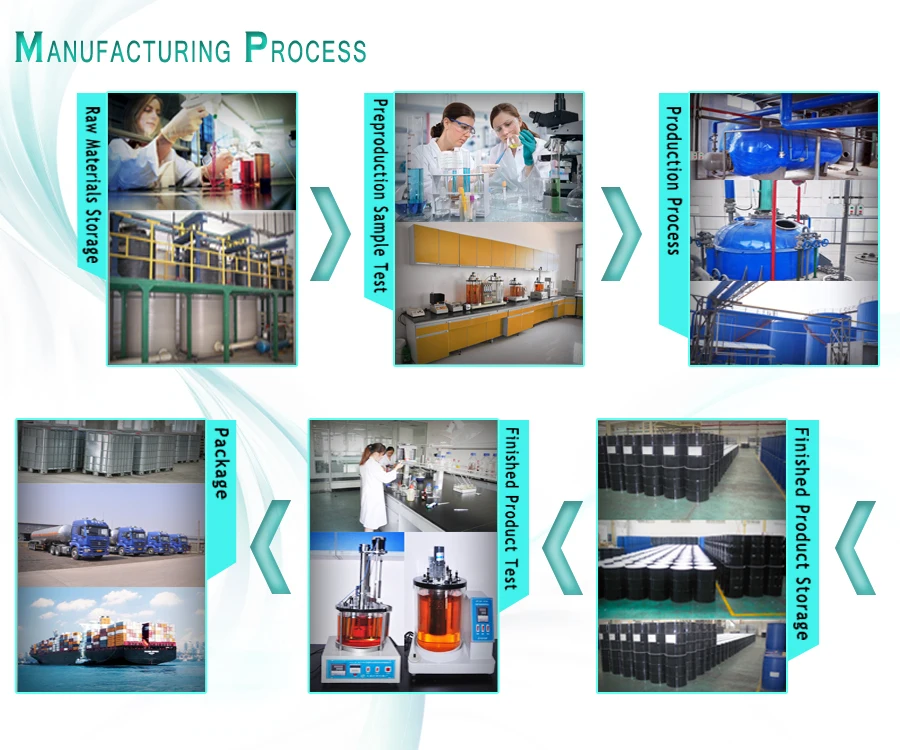 MANUFACTURING PROCESS

Raw Materials Storage

Preproduction Sample Test

Production Process

Finished Product Storage

Finished Product Test

Package